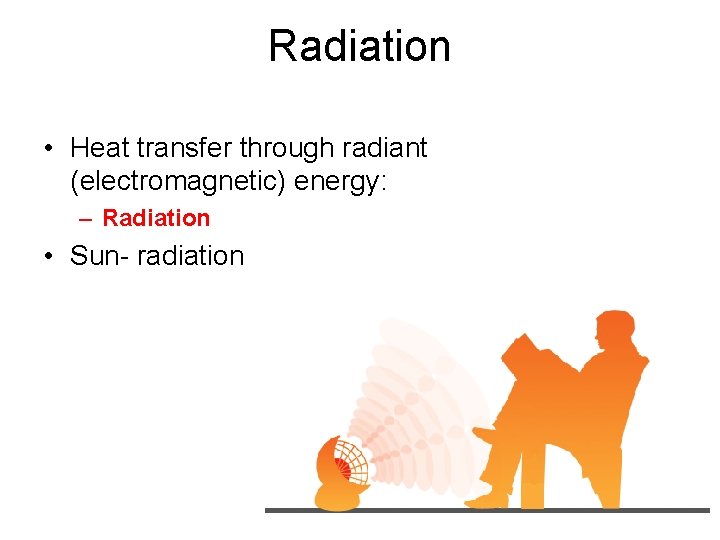 Radiation

• Heat transfer through radiant (electromagnetic) energy:

– Radiation

• Sun- radiation